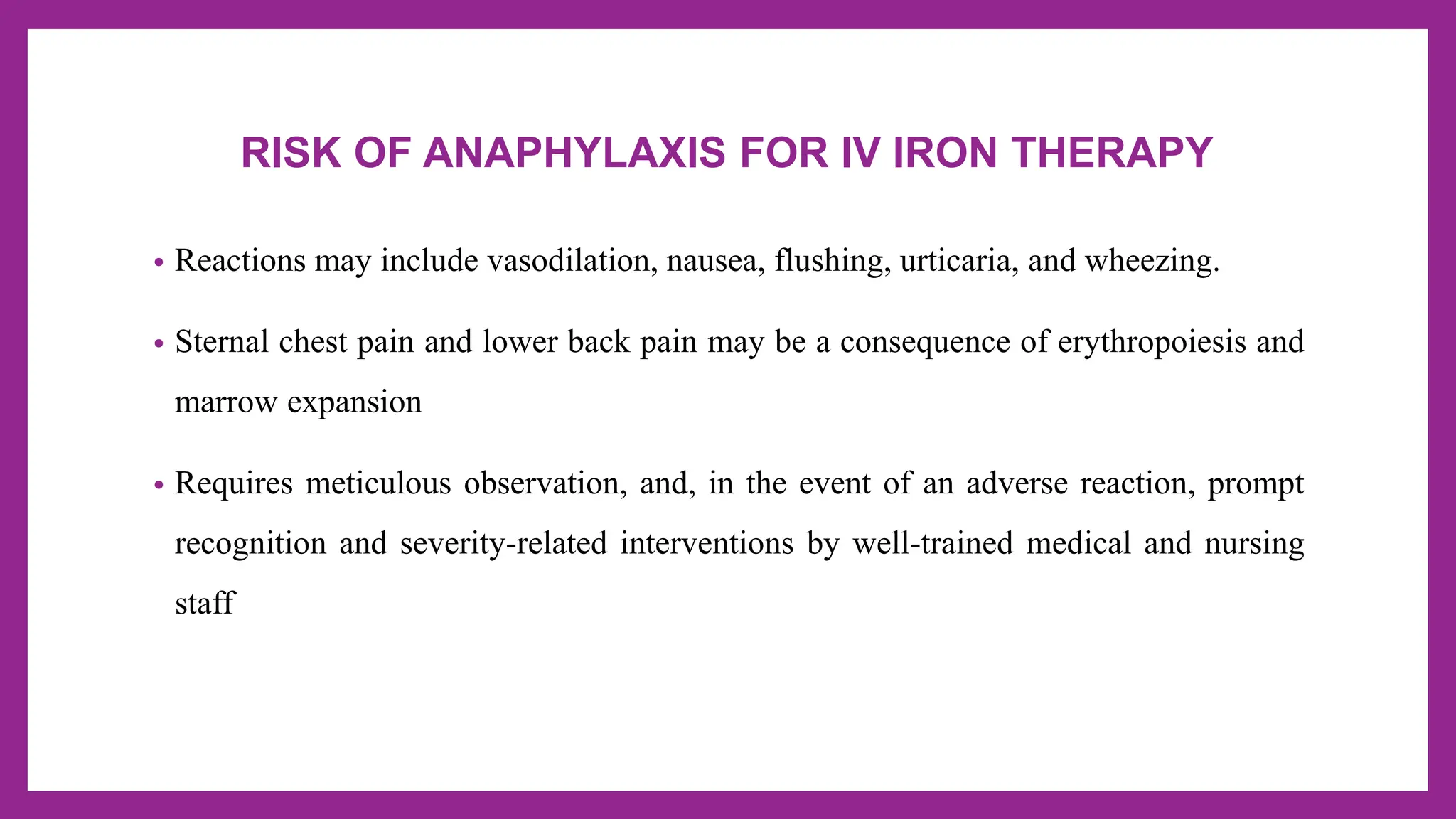 RISK OF ANAPHYLAXIS FOR IV IRON THERAPY

• Reactions may include vasodilation, nausea, flushing, urticaria, and wheezing.

• Sternal chest pain and lower back pain may be a consequence of erythropoiesis and marrow expansion

• Requires meticulous observation, and, in the event of an adverse reaction, prompt recognition and severity-related interventions by well-trained medical and nursing staff